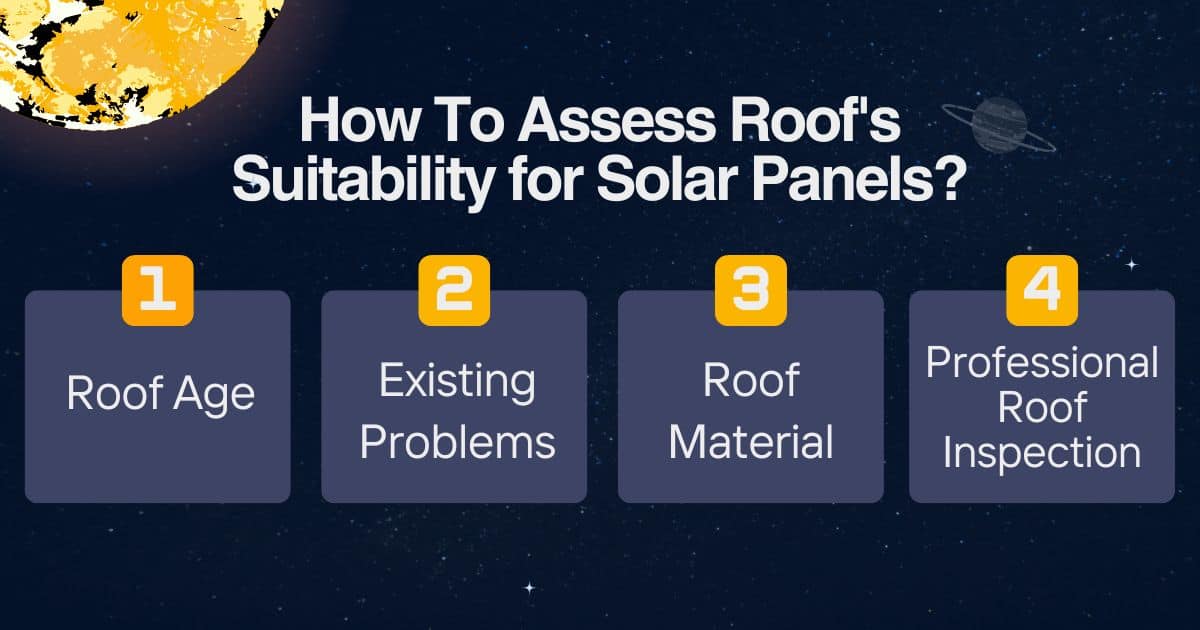 How To Assess Roof's Suitability for Solar Panels?

1
Roof Age

2
Existing Problems

3
Roof Material

4
Professional Roof Inspection